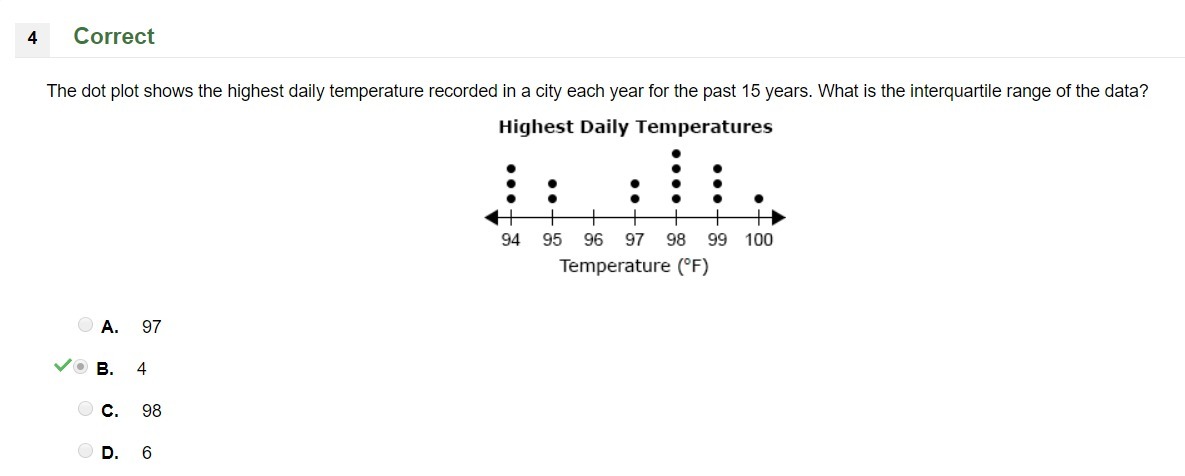 4 Correct

The dot plot shows the highest daily temperature recorded in a city each year for the past 15 years. What is the interquartile range of the data?

Highest Daily Temperatures

94 95 96 97 98 99 100

Temperature (°F)

A. 97

B. 4

C. 98

D. 6